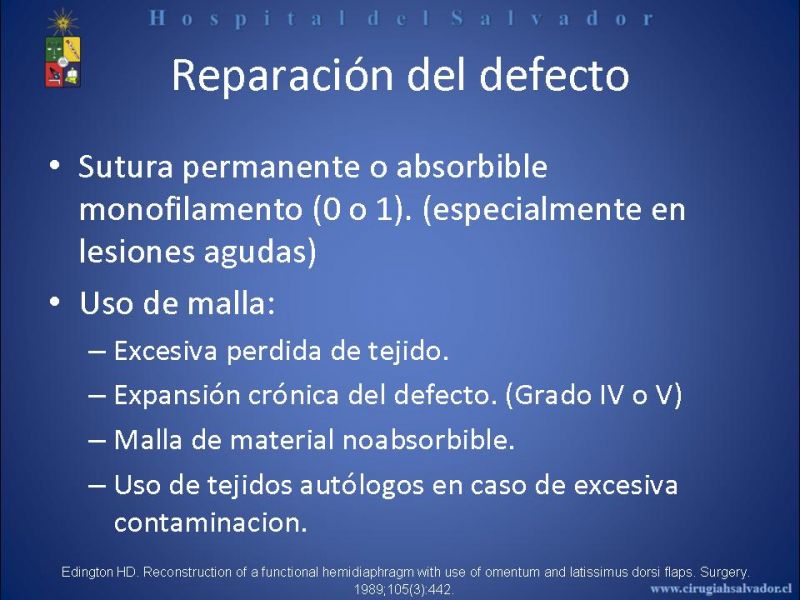 Hospital del Salvador

Reparación del defecto

• Sutura permanente o absorbible monofilamento (0 o 1). (especialmente en lesiones agudas)

• Uso de malla:
– Excesiva perdida de tejido.
– Expansión crónica del defecto. (Grado IV o V)
– Malla de material noabsorbible.
– Uso de tejidos autólogos en caso de excesiva contaminacion.

Edington HD. Reconstruction of a functional hemidiaphragm with use of omentum and latissimus dorsi flaps. Surgery. 1989;105(3):442.

www.cirugiahsalvador.cl